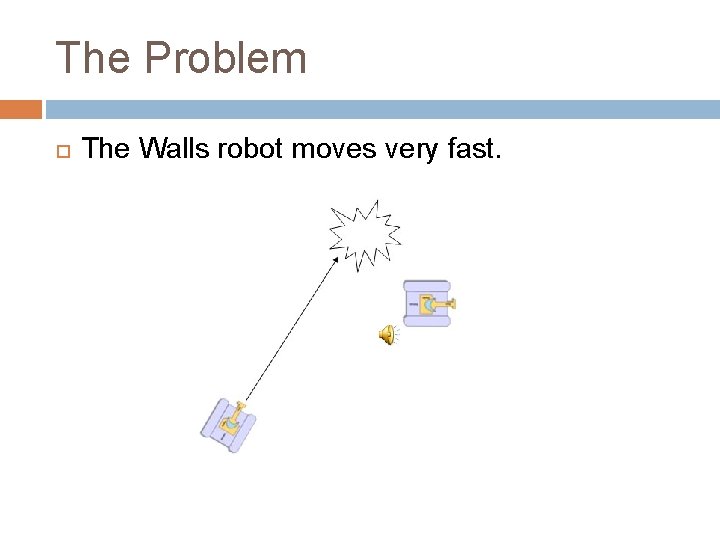 The Problem

The Walls robot moves very fast.